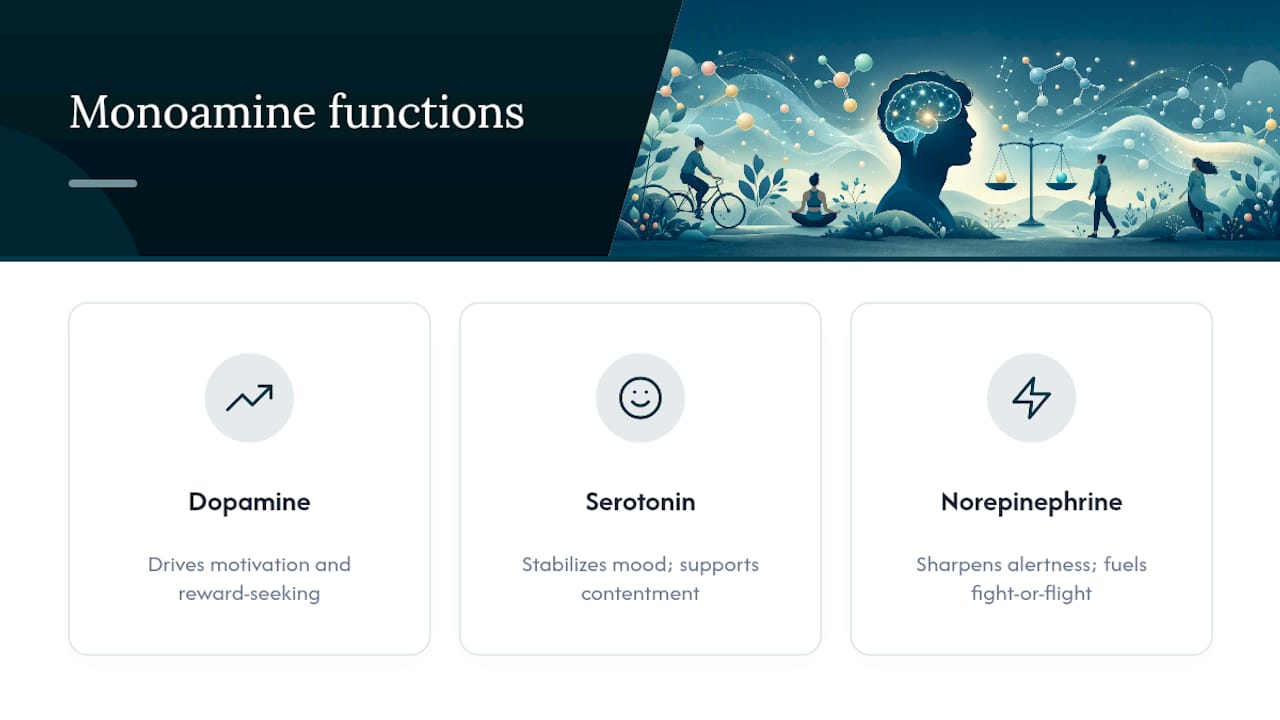 Monoamine functions

Dopamine

Drives motivation and reward-seeking

Serotonin

Stabilizes mood; supports contentment

Norepinephrine

Sharpens alertness; fuels fight-or-flight